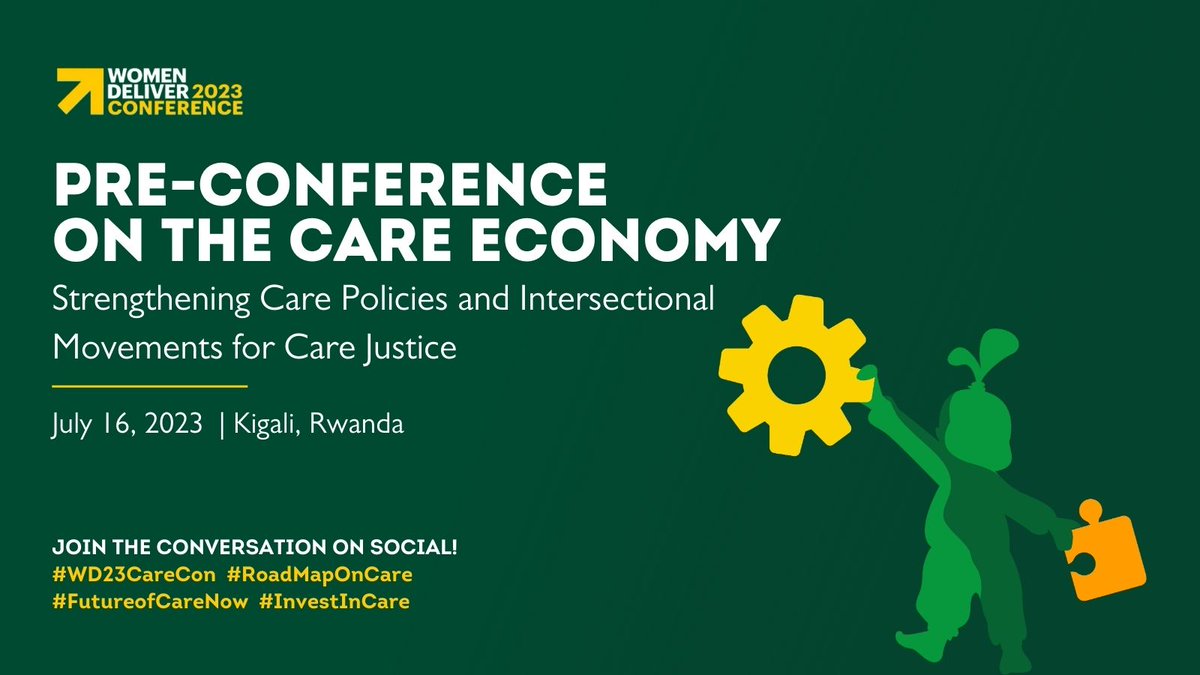 WOMEN DELIVER 2023 CONFERENCE

PRE-CONFERENCE ON THE CARE ECONOMY

Strengthening Care Policies and Intersectional Movements for Care Justice

July 16, 2023 | Kigali, Rwanda

JOIN THE CONVERSATION ON SOCIAL!
#WD23CareCon #RoadMapOnCare
#FutureofCareNow #InvestInCare